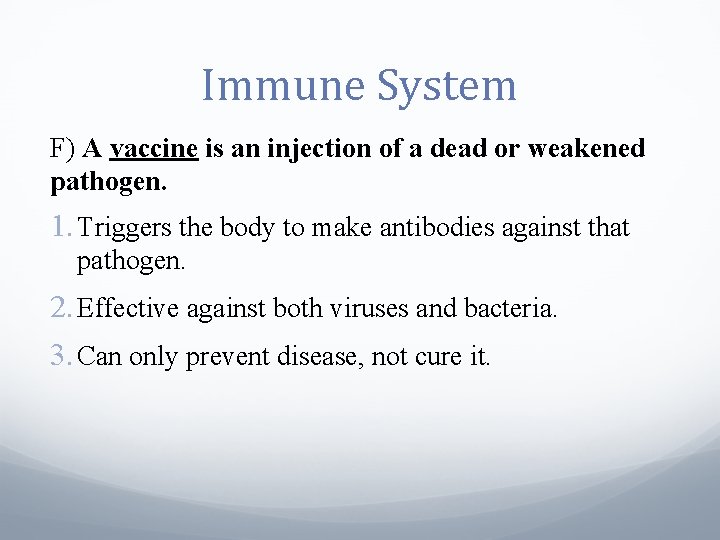 Immune System

F) A vaccine is an injection of a dead or weakened pathogen.

1. Triggers the body to make antibodies against that pathogen.

2. Effective against both viruses and bacteria.

3. Can only prevent disease, not cure it.